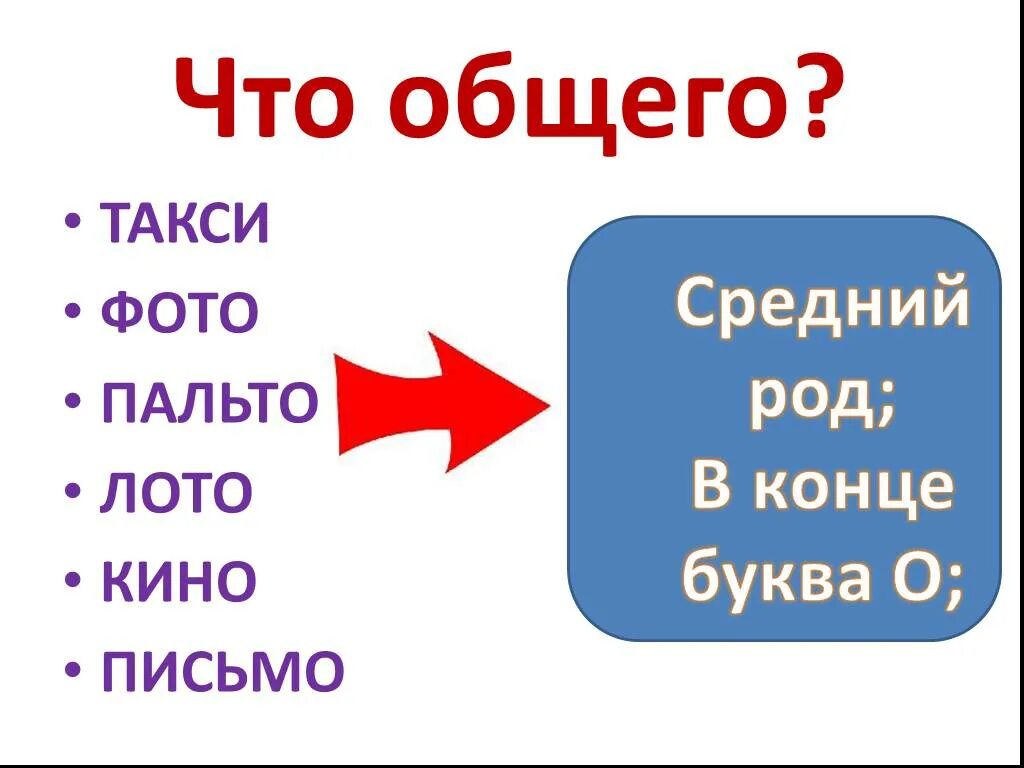 Что общего?

• ТАКСИ
• ФОТО
• ПАЛЬТО
• ЛОТО
• КИНО
• ПИСЬМО

Средний род;
В конце буква О;